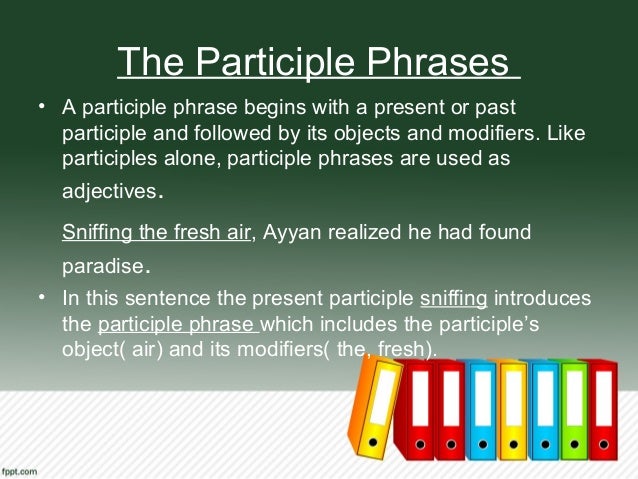 The Participle Phrases

• A participle phrase begins with a present or past participle and followed by its objects and modifiers. Like participles alone, participle phrases are used as adjectives.

Sniffing the fresh air, Ayyan realized he had found paradise.

• In this sentence the present participle sniffing introduces the participle phrase which includes the participle's object( air) and its modifiers( the, fresh).

fppt.com